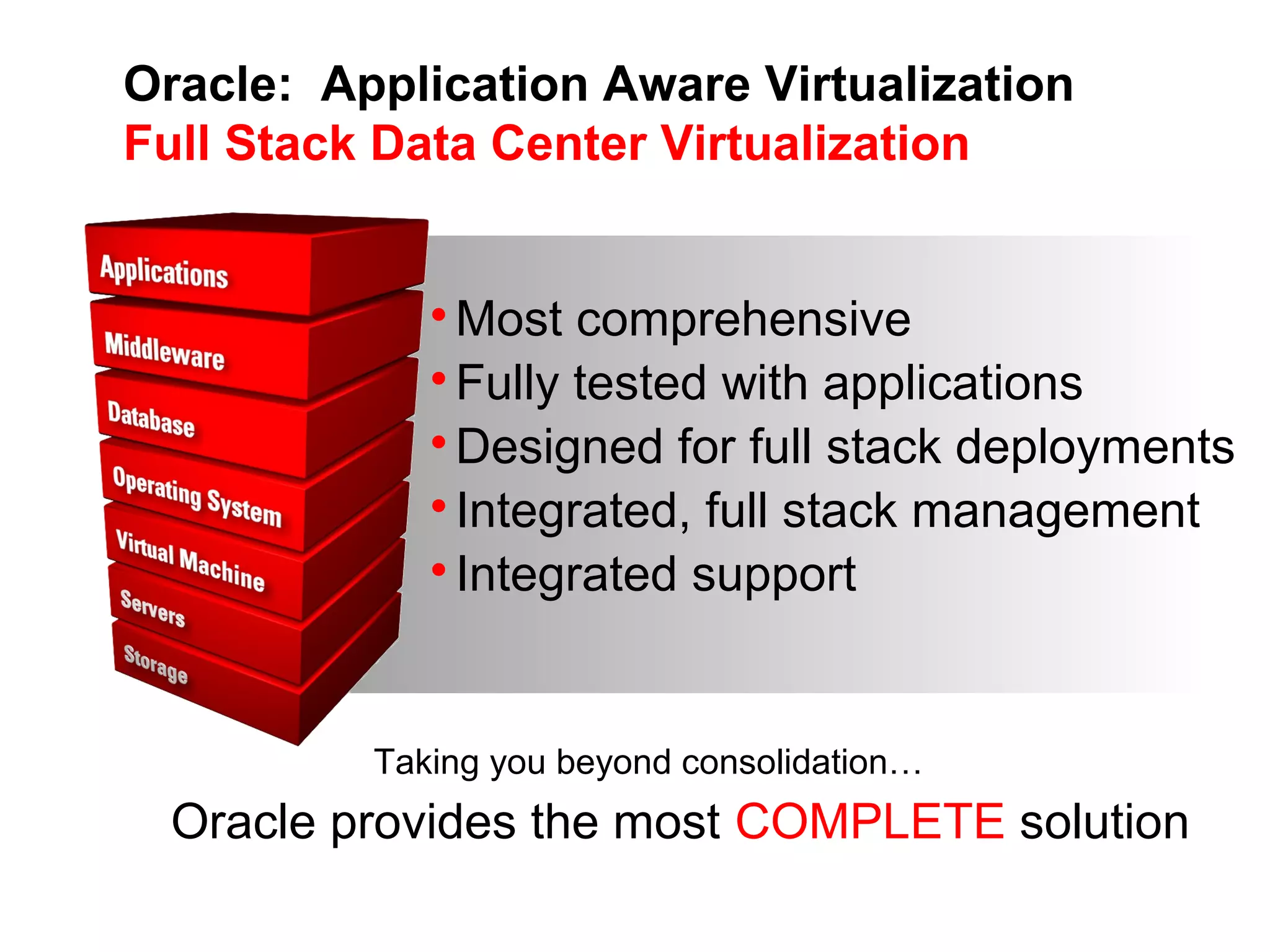 Oracle: Application Aware Virtualization
Full Stack Data Center Virtualization

Applications
Middleware
Database
Operating System
Virtual Machine
Servers
Storage

• Most comprehensive
• Fully tested with applications
• Designed for full stack deployments
• Integrated, full stack management
• Integrated support

Taking you beyond consolidation…

Oracle provides the most COMPLETE solution